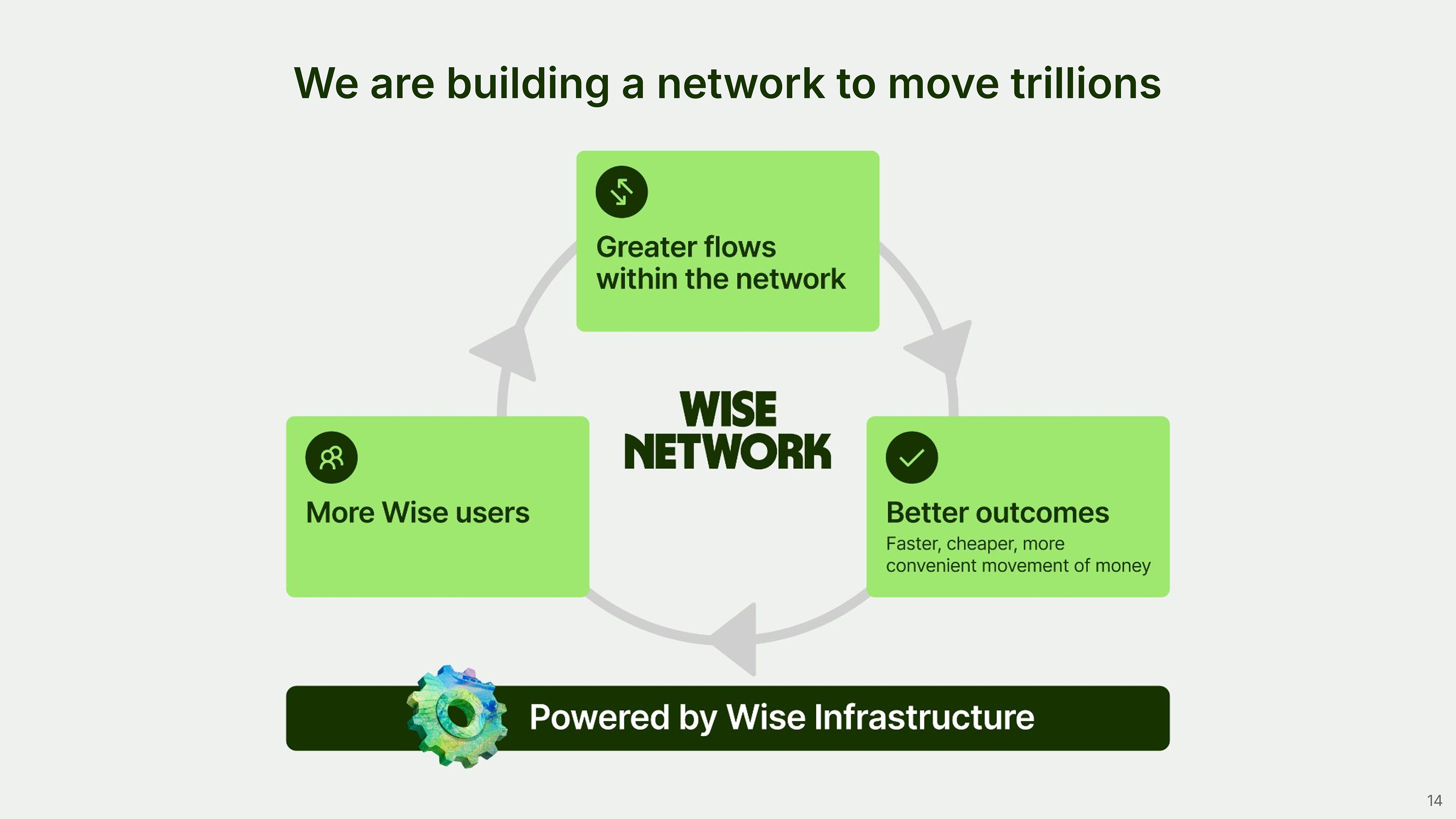 We are building a network to move trillions

Greater flows within the network

WISE NETWORK

More Wise users

Better outcomes
Faster, cheaper, more convenient movement of money

Powered by Wise Infrastructure

14